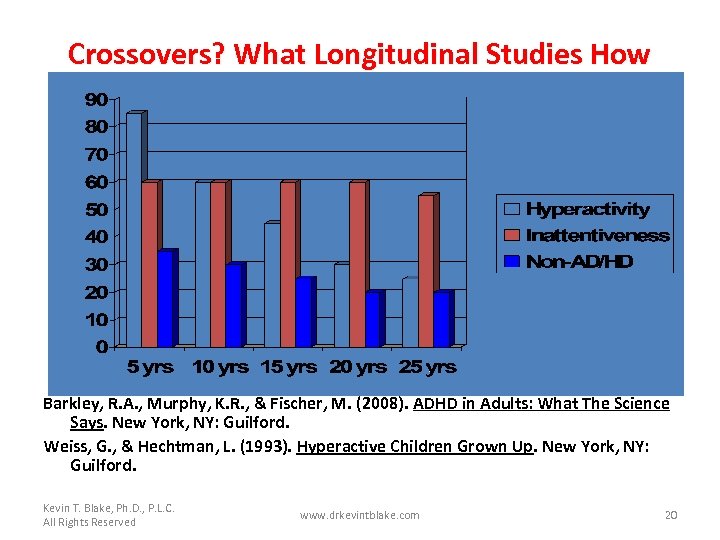 Crossovers? What Longitudinal Studies How

90
80
70
60
50
40
30
20
10
0

5 yrs 10 yrs 15 yrs 20 yrs 25 yrs

Hyperactivity
Inattentiveness
Non-AD/HD

Barkley, R.A., Murphy, K.R., & Fischer, M. (2008). ADHD in Adults: What The Science Says. New York, NY: Guilford.

Weiss, G., & Hechtman, L. (1993). Hyperactive Children Grown Up. New York, NY: Guilford.

Kevin T. Blake, Ph.D., P.L.C.
All Rights Reserved

www.drkevintblake.com

20